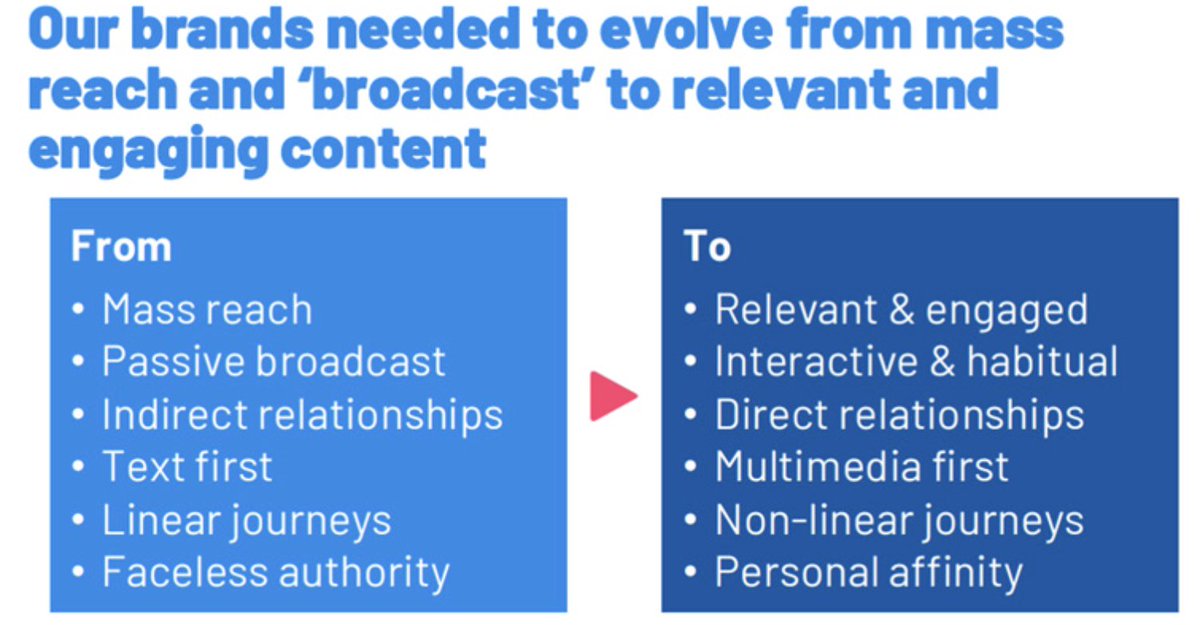 Our brands needed to evolve from mass reach and ‘broadcast’ to relevant and engaging content

From
• Mass reach
• Passive broadcast
• Indirect relationships
• Text first
• Linear journeys
• Faceless authority

To
• Relevant & engaged
• Interactive & habitual
• Direct relationships
• Multimedia first
• Non-linear journeys
• Personal affinity